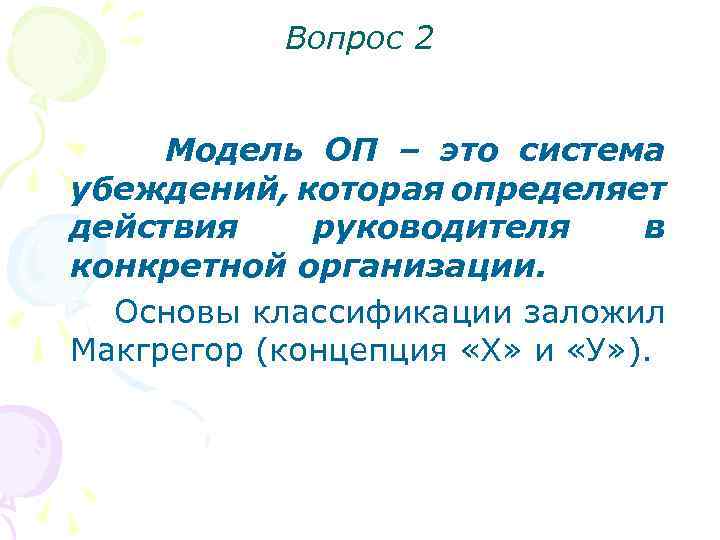 Вопрос 2

Модель ОП – это система убеждений, которая определяет действия руководителя в конкретной организации.

Основы классификации заложил Макгрегор (концепция «Х» и «У»).